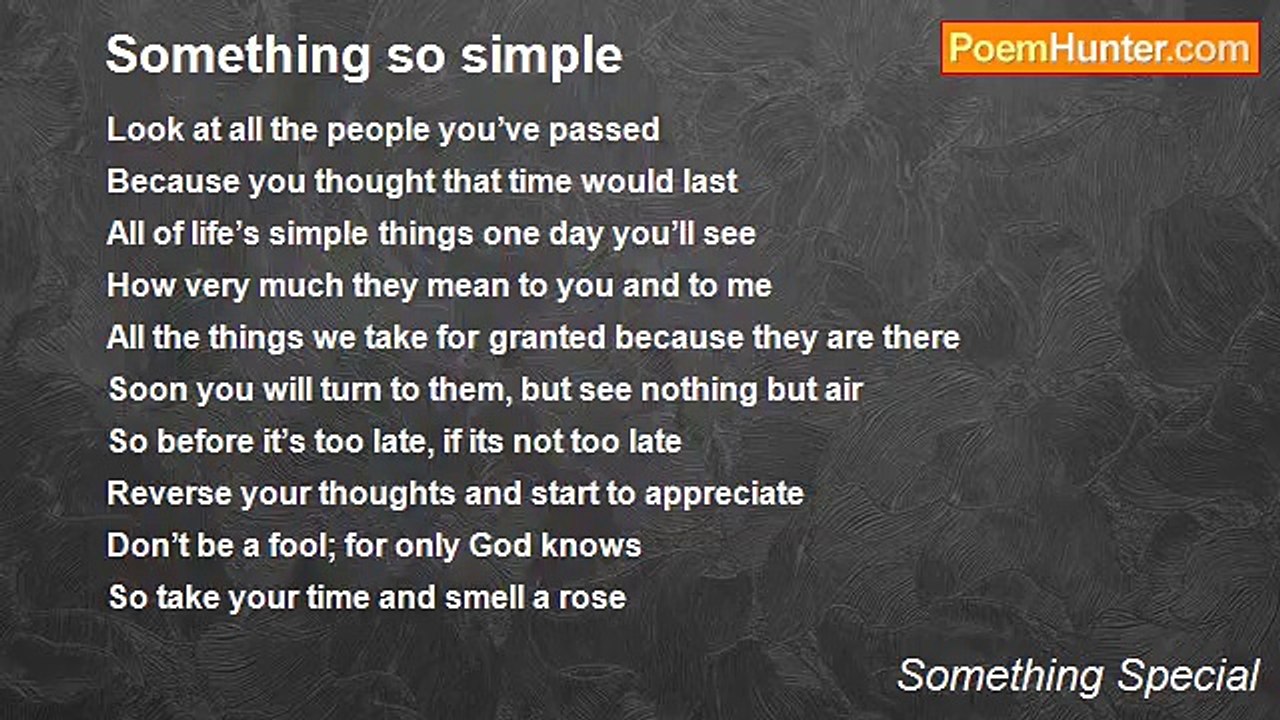 Something so simple

PoemHunter.com

Look at all the people you've passed
Because you thought that time would last
All of life's simple things one day you'll see
How very much they mean to you and to me
All the things we take for granted because they are there
Soon you will turn to them, but see nothing but air
So before it's too late, if its not too late
Reverse your thoughts and start to appreciate
Don't be a fool; for only God knows
So take your time and smell a rose

Something Special